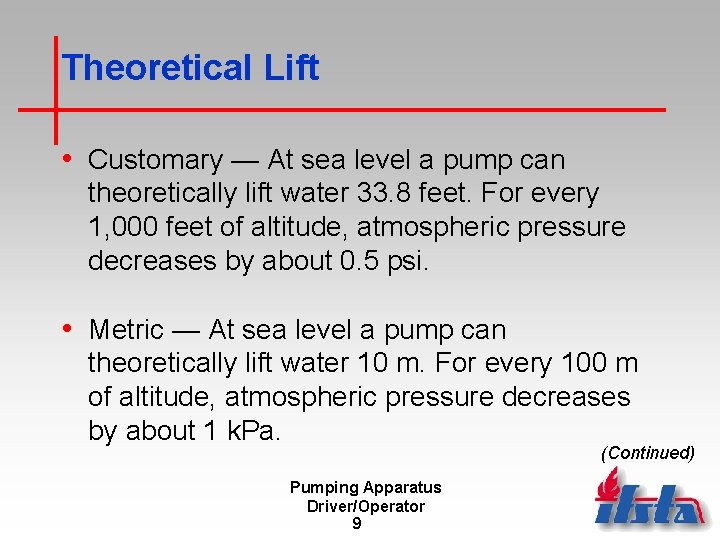 Theoretical Lift

• Customary — At sea level a pump can theoretically lift water 33.8 feet. For every 1,000 feet of altitude, atmospheric pressure decreases by about 0.5 psi.

• Metric — At sea level a pump can theoretically lift water 10 m. For every 100 m of altitude, atmospheric pressure decreases by about 1 kPa.

(Continued)

Pumping Apparatus
Driver/Operator
9

ifsta